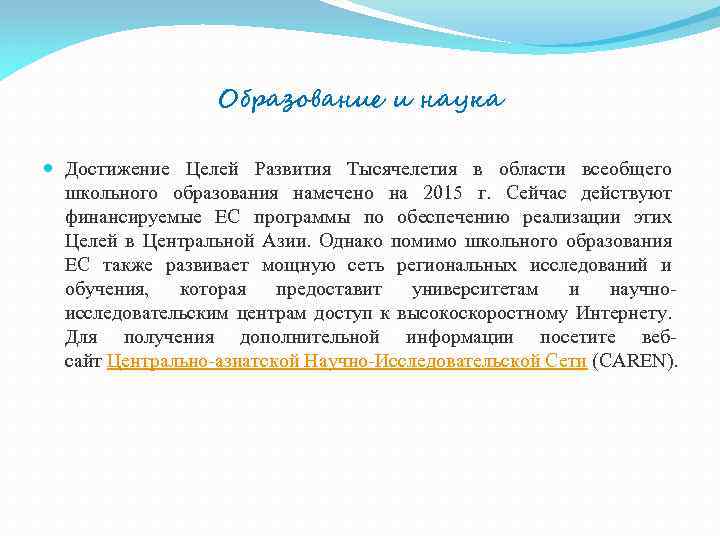 Образование и наука

Достижение Целей Развития Тысячелетия в области всеобщего школьного образования намечено на 2015 г. Сейчас действуют финансируемые ЕС программы по обеспечению реализации этих Целей в Центральной Азии. Однако помимо школьного образования ЕС также развивает мощную сеть региональных исследований и обучения, которая предоставит университетам и научно-исследовательским центрам доступ к высокоскоростному Интернету. Для получения дополнительной информации посетите веб-сайт Центрально-азиатской Научно-Исследовательской Сети (CAREN).